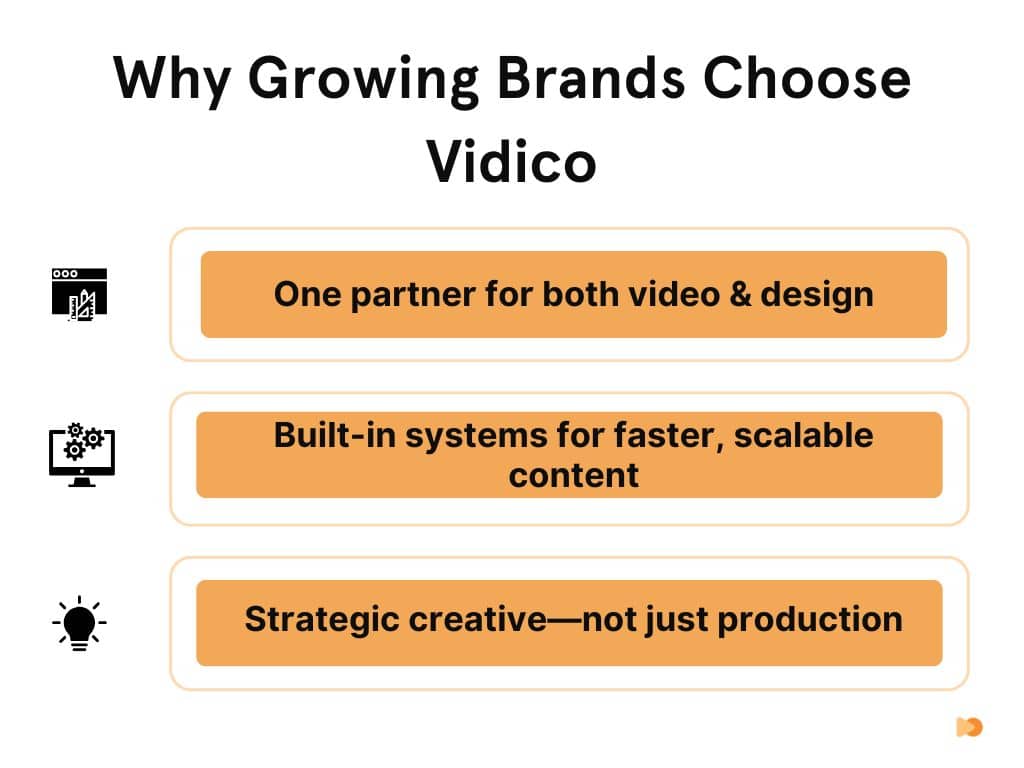 Why Growing Brands Choose Vidico

One partner for both video & design

Built-in systems for faster, scalable content

Strategic creative—not just production